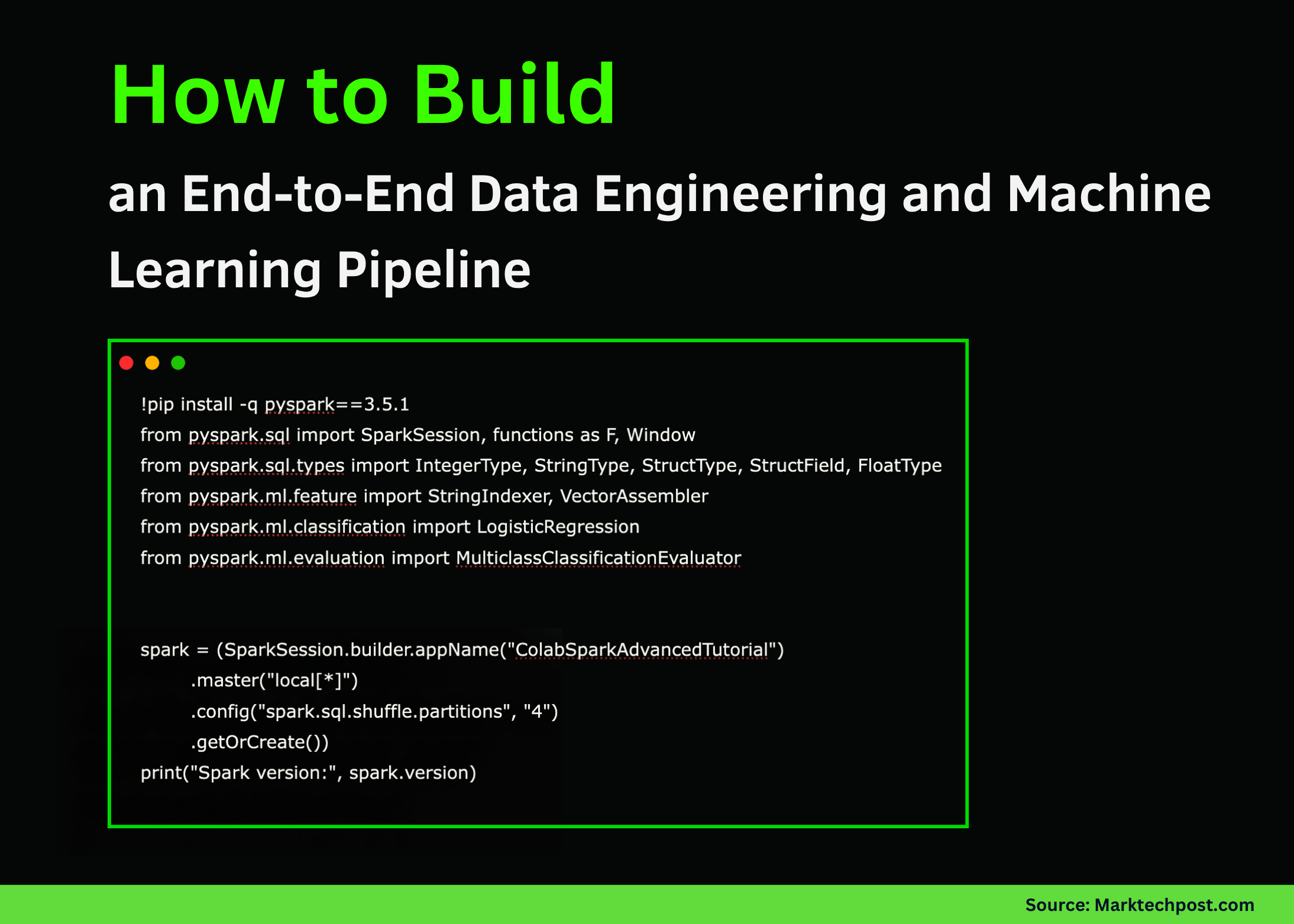 How to Build

an End-to-End Data Engineering and Machine Learning Pipeline

!pip install -q pyspark==3.5.1
from pyspark.sql import SparkSession, functions as F, Window
from pyspark.sql.types import IntegerType, StringType, StructType, StructField, FloatType
from pyspark.ml.feature import StringIndexer, VectorAssembler
from pyspark.ml.classification import LogisticRegression
from pyspark.ml.evaluation import MulticlassClassificationEvaluator

spark = (SparkSession.builder.appName("ColabSparkAdvancedTutorial")
        .master("local[*]")
        .config("spark.sql.shuffle.partitions", "4")
        .getOrCreate())
print("Spark version:", spark.version)

Source: Marktechpost.com